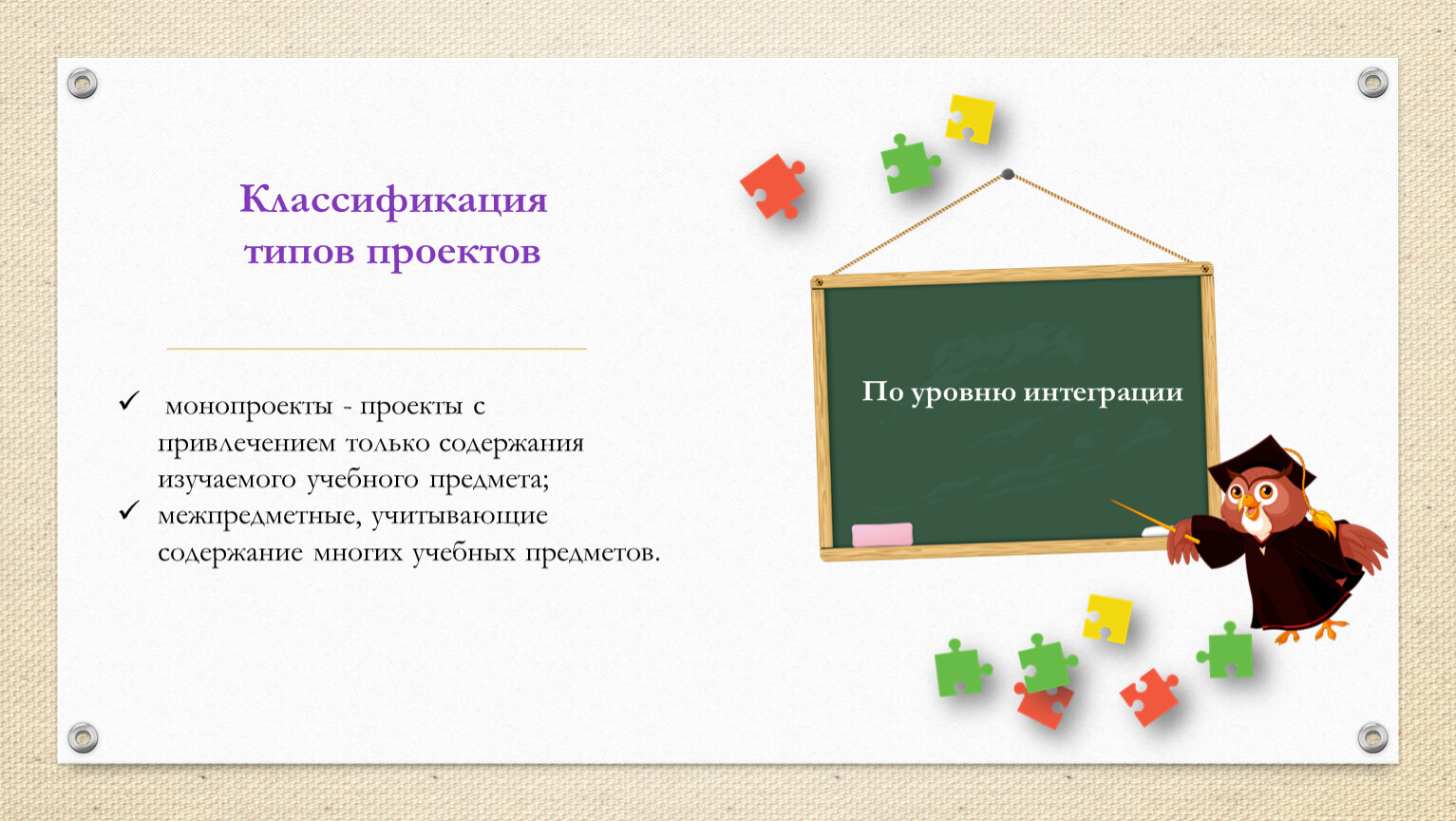 Классификация типов проектов

✓ монопроекты - проекты с привлечением только содержания изучаемого учебного предмета;
✓ межпредметные, учитывающие содержание многих учебных предметов.

По уровню интеграции